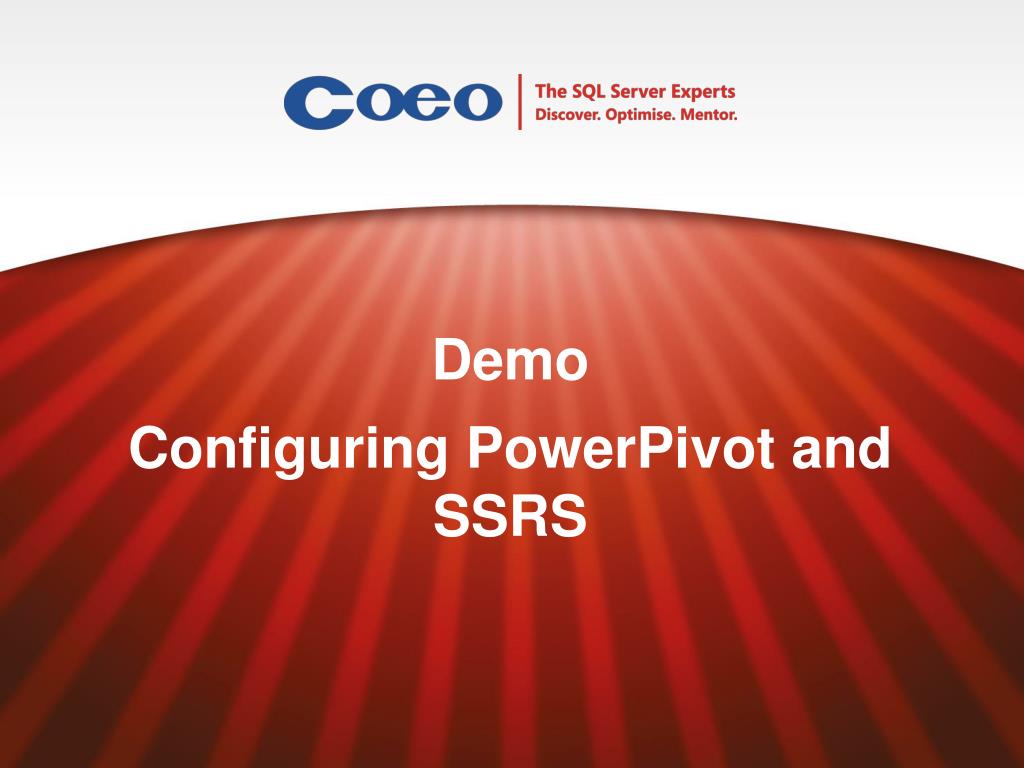 Coeo
The SQL Server Experts
Discover. Optimise. Mentor.

Demo

Configuring PowerPivot and SSRS